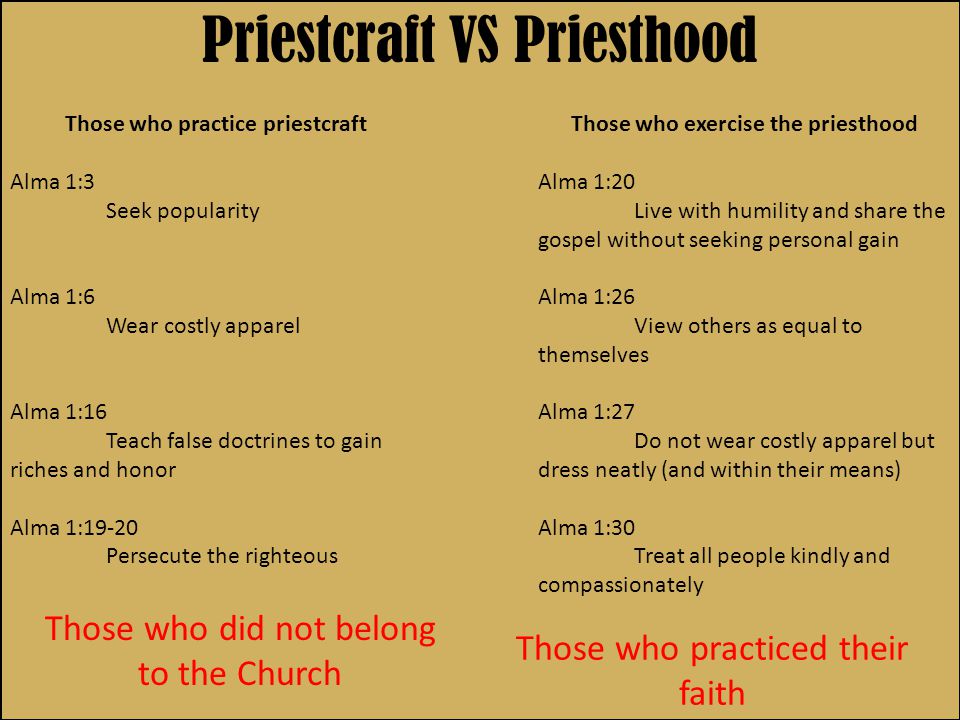 Priestcraft VS Priesthood

Those who practice priestcraft

Alma 1:3
Seek popularity

Alma 1:6
Wear costly apparel

Alma 1:16
Teach false doctrines to gain riches and honor

Alma 1:19-20
Persecute the righteous

Those who did not belong to the Church

Those who exercise the priesthood

Alma 1:20
Live with humility and share the gospel without seeking personal gain

Alma 1:26
View others as equal to themselves

Alma 1:27
Do not wear costly apparel but dress neatly (and within their means)

Alma 1:30
Treat all people kindly and compassionately

Those who practiced their faith